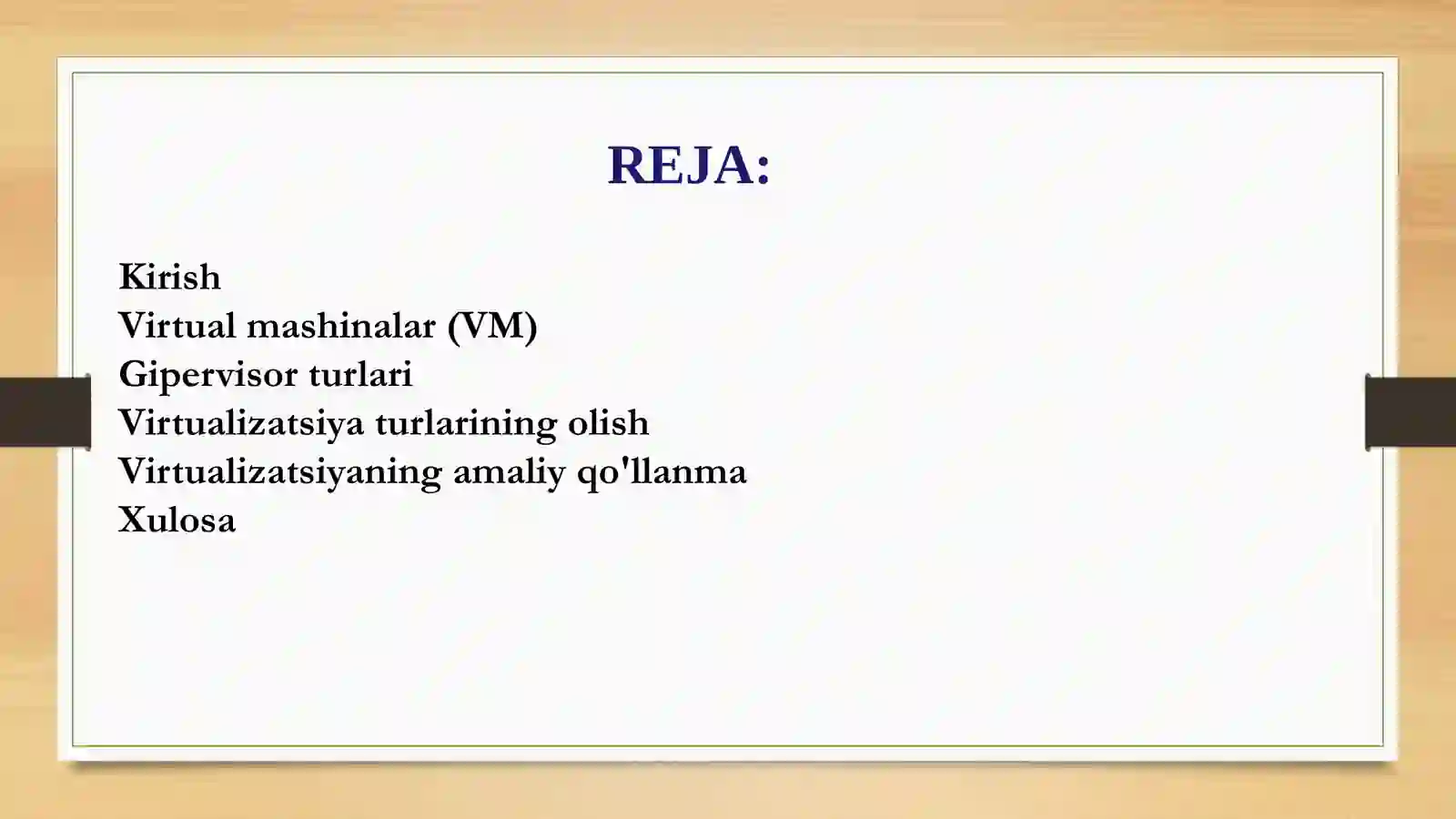 REJA:

Kirish
Virtual mashinalar (VM)
Gipervisor turlari
Virtualizatsiya turlarining olish
Virtualizatsiyaning amaliy qo'llanma
Xulosa